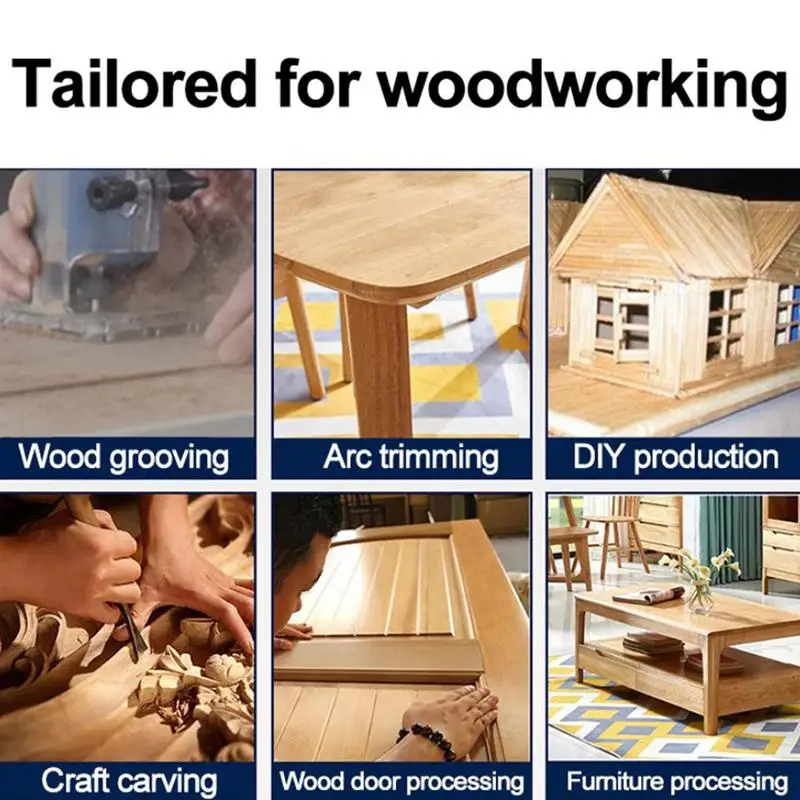 Tailored for woodworking

Wood grooving

Arc trimming

DIY production

Craft carving

Wood door processing

Furniture processing